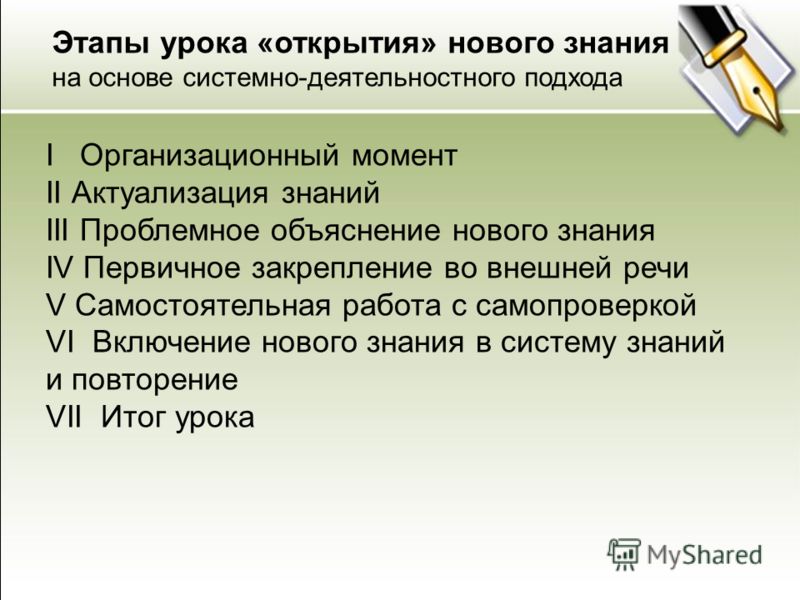 Этапы урока «открытия» нового знания
на основе системно-деятельностного подхода

I Организационный момент
II Актуализация знаний
III Проблемное объяснение нового знания
IV Первичное закрепление во внешней речи
V Самостоятельная работа с самопроверкой
VI Включение нового знания в систему знаний и повторение
VII Итог урока

MyShared